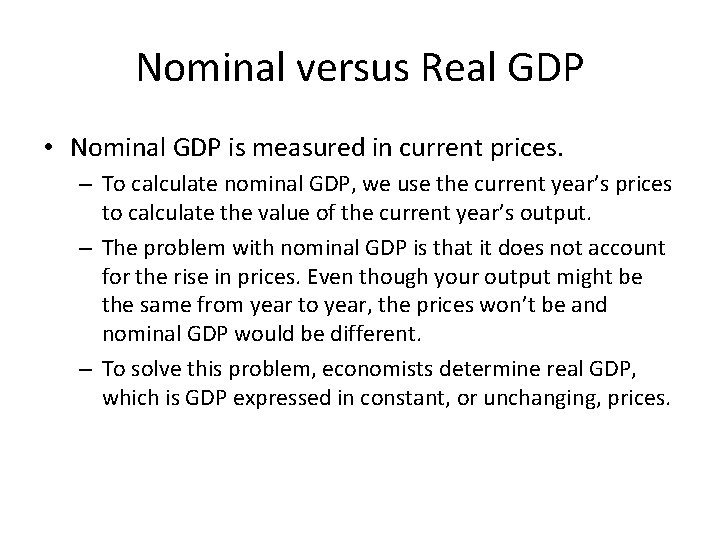 Nominal versus Real GDP

• Nominal GDP is measured in current prices.
– To calculate nominal GDP, we use the current year’s prices to calculate the value of the current year’s output.
– The problem with nominal GDP is that it does not account for the rise in prices. Even though your output might be the same from year to year, the prices won’t be and nominal GDP would be different.
– To solve this problem, economists determine real GDP, which is GDP expressed in constant, or unchanging, prices.